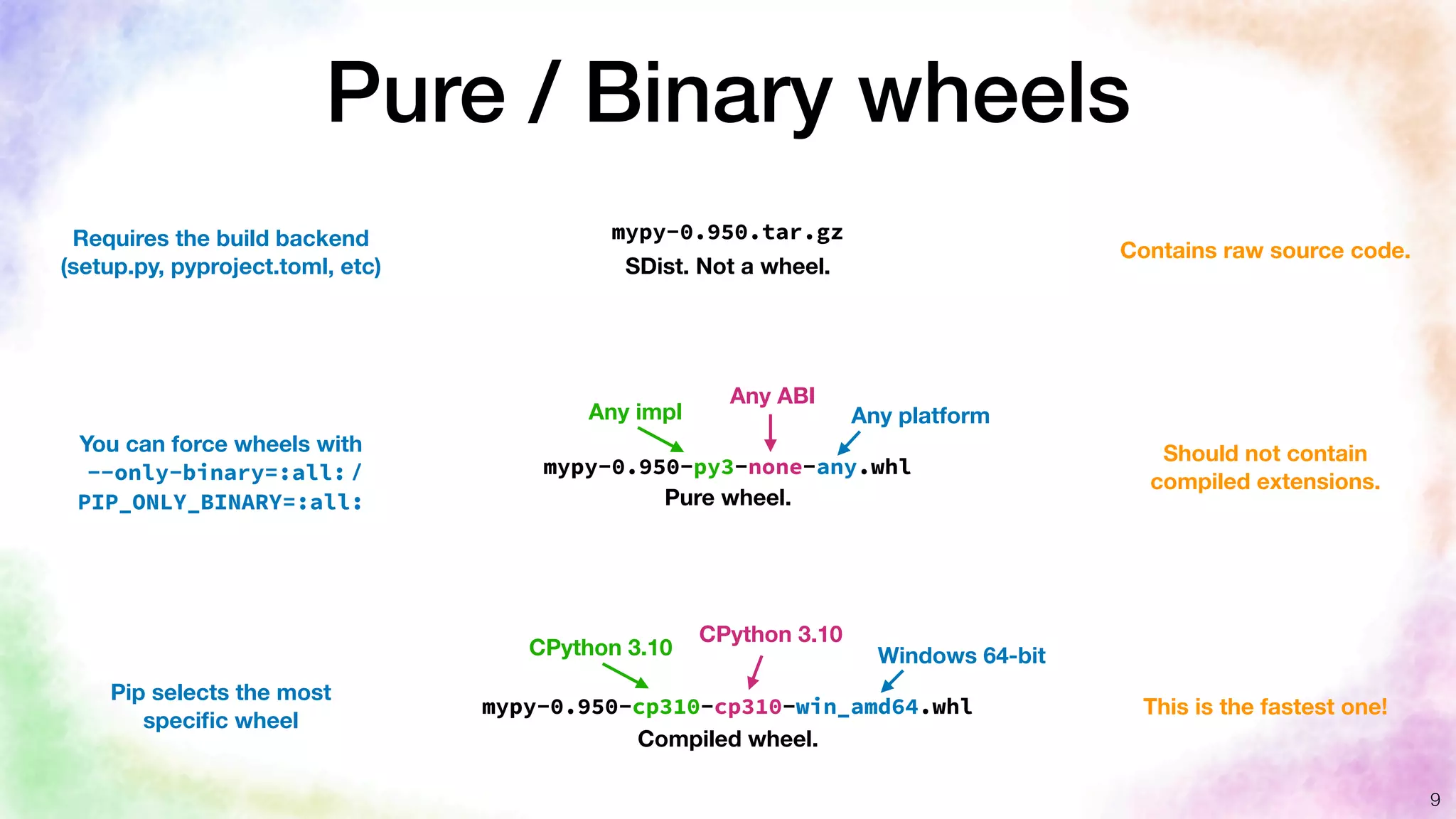 Pure / Binary wheels

Requires the build backend (setup.py, pyproject.toml, etc)

mypy-0.950.tar.gz
SDist. Not a wheel.

Contains raw source code.

You can force wheels with --only-binary=:all: / PIP_ONLY_BINARY=:all:

Any impl
Any ABI
Any platform
mypy-0.950-py3-none-any.whl
Pure wheel.

Should not contain compiled extensions.

Pip selects the most specific wheel

CPython 3.10
CPython 3.10
Windows 64-bit
mypy-0.950-cp310-cp310-win_amd64.whl
Compiled wheel.

This is the fastest one!

9